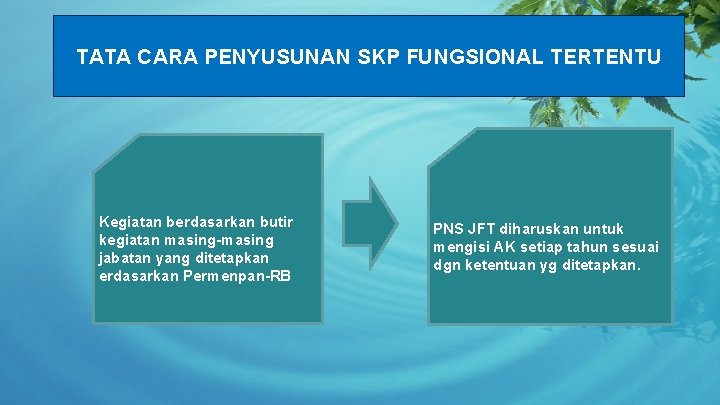 TATA CARA PENYUSUNAN SKP FUNGSIONAL TERTENTU

Kegiatan berdasarkan butir kegiatan masing-masing jabatan yang ditetapkan erdasarkan Permenpan-RB

PNS JFT diharuskan untuk mengisi AK setiap tahun sesuai dgn ketentuan yg ditetapkan.